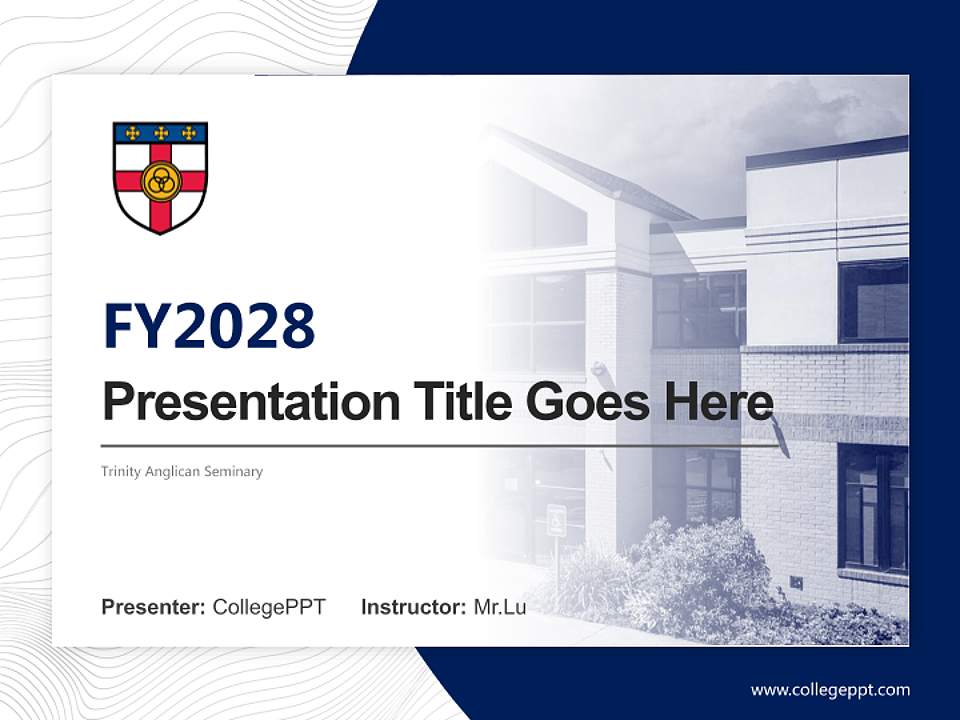 FY2028

Presentation Title Goes Here

Trinity Anglican Seminary

Presenter: CollegePPT Instructor: Mr.Lu

www.collegeppt.com